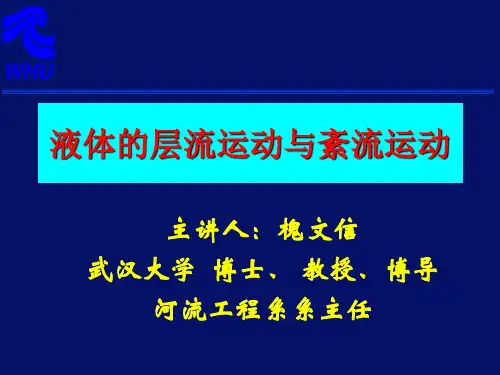 WHU

液体的层流运动与紊流运动

主讲人：槐文信
武汉大学 博士、 教授、博导
河流工程系系主任